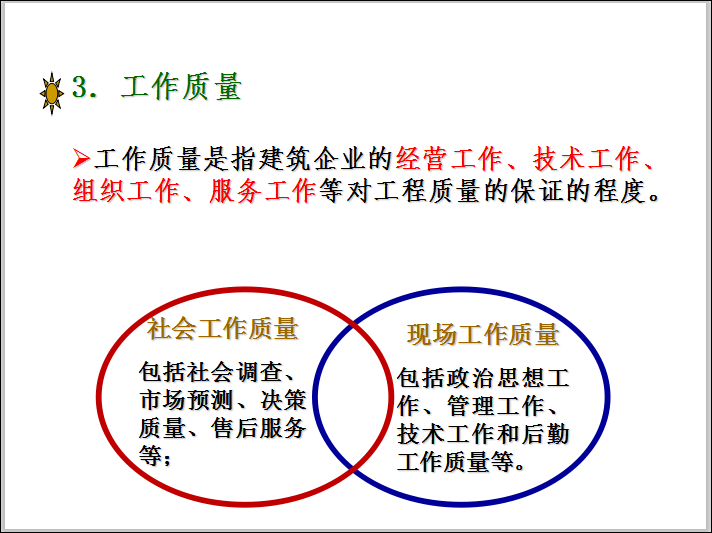 3. 工作质量

➢工作质量是指建筑企业的经营工作、技术工作、组织工作、服务工作等对工程质量的保证的程度。

社会工作质量

包括社会调查、市场预测、决策质量、售后服务等；

现场工作质量

包括政治思想工作、管理工作、技术工作和后勤工作质量等。